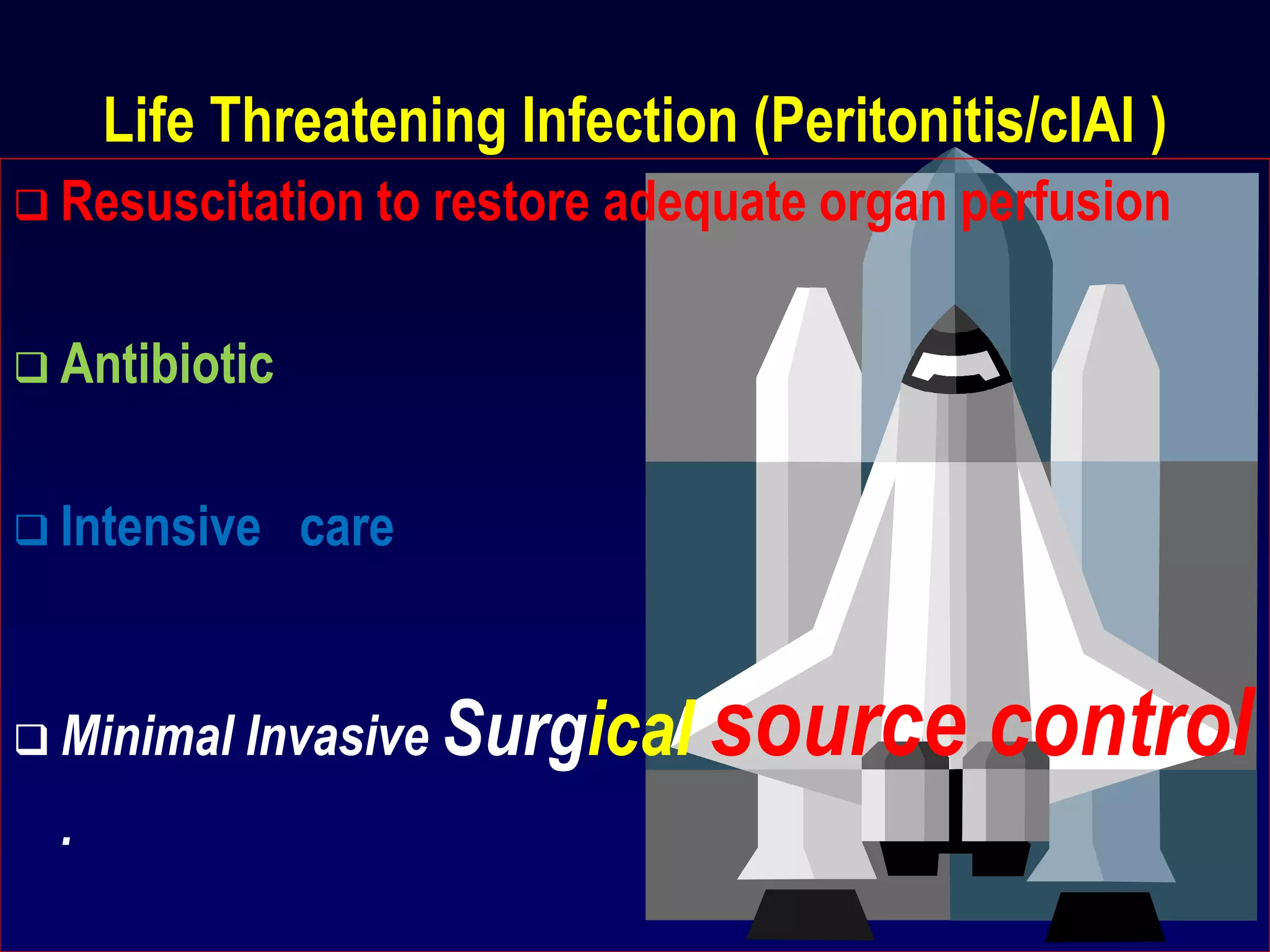 Life Threatening Infection (Peritonitis/cIAI )

❑ Resuscitation to restore adequate organ perfusion

❑ Antibiotic

❑ Intensive care

❑ Minimal Invasive Surgical source control

.